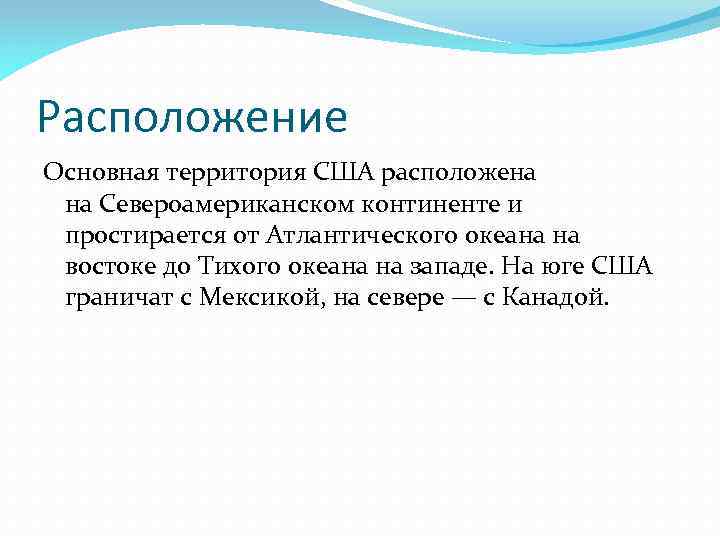 Расположение

Основная территория США расположена на Североамериканском континенте и простирается от Атлантического океана на востоке до Тихого океана на западе. На юге США граничат с Мексикой, на севере — с Канадой.